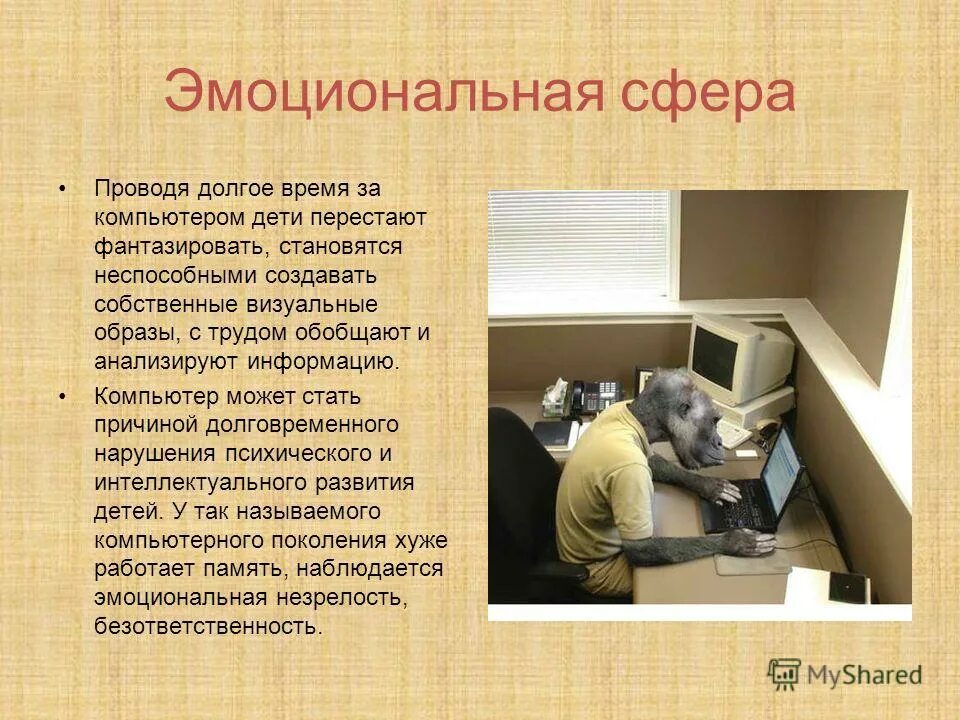 Эмоциональная сфера

• Проводя долгое время за компьютером дети перестают фантазировать, становятся неспособными создавать собственные визуальные образы, с трудом обобщают и анализируют информацию.

• Компьютер может стать причиной долговременного нарушения психического и интеллектуального развития детей. У так называемого компьютерного поколения хуже работает память, наблюдается эмоциональная незрелость, безответственность.

MyShared